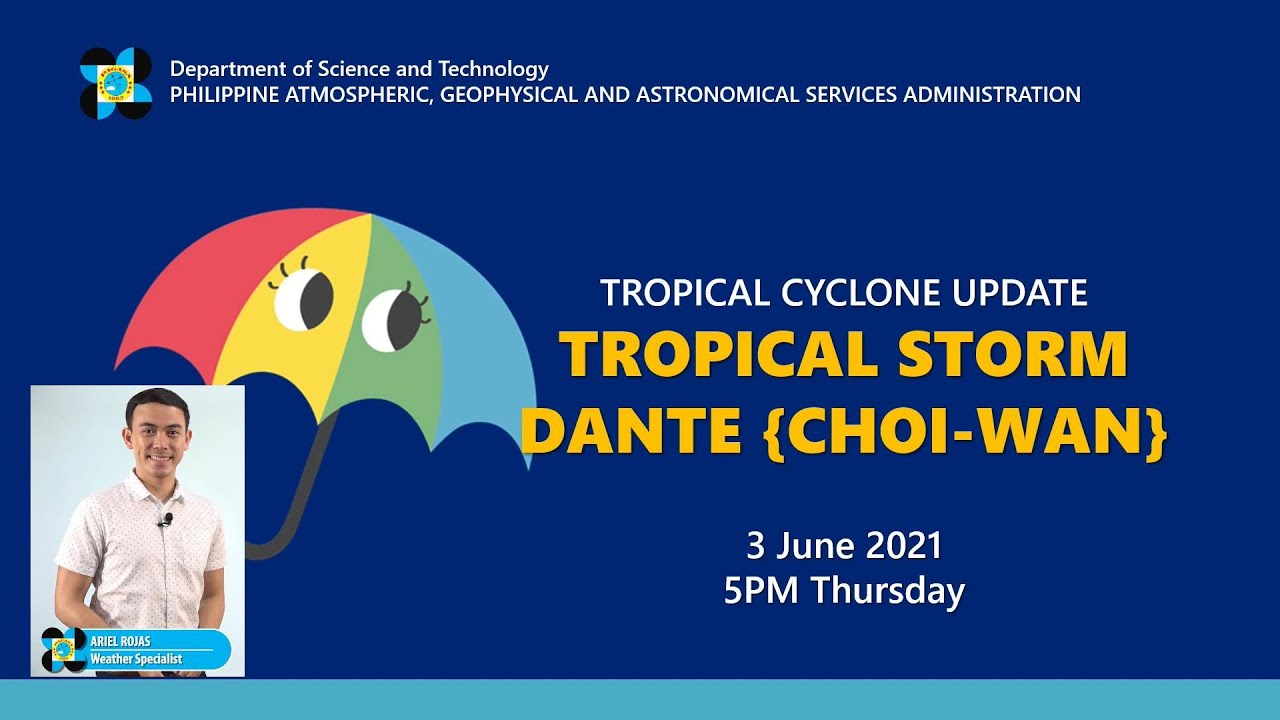 Department of Science and Technology
PHILIPPINE ATMOSPHERIC, GEOPHYSICAL AND ASTRONOMICAL SERVICES ADMINISTRATION

TROPICAL CYCLONE UPDATE
TROPICAL STORM DANTE {CHOI-WAN}

3 June 2021
5PM Thursday

ARIEL ROJAS
Weather Specialist